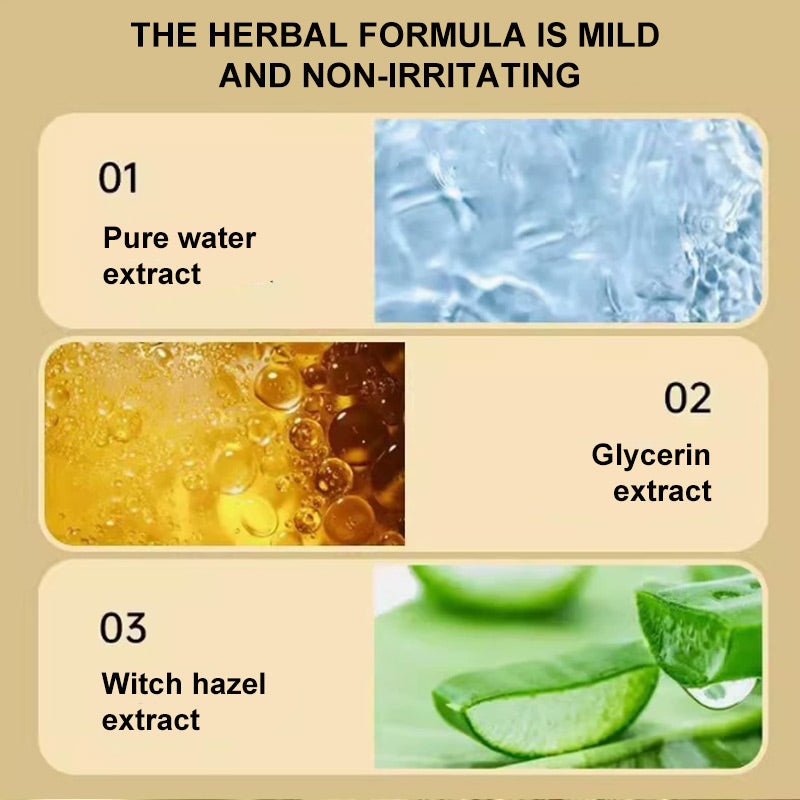 THE HERBAL FORMULA IS MILD AND NON-IRRITATING

01

Pure water extract

02

Glycerin extract

03

Witch hazel extract